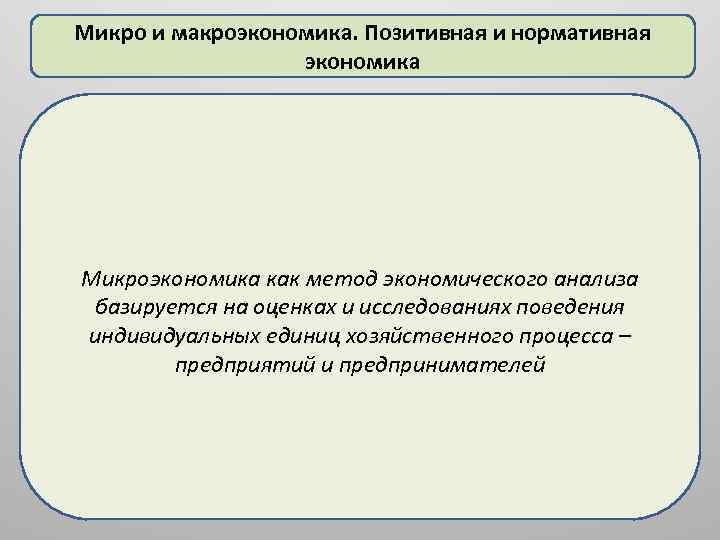 Микро и макроэкономика. Позитивная и нормативная экономика

Микроэкономика как метод экономического анализа базируется на оценках и исследованиях поведения индивидуальных единиц хозяйственного процесса – предприятий и предпринимателей